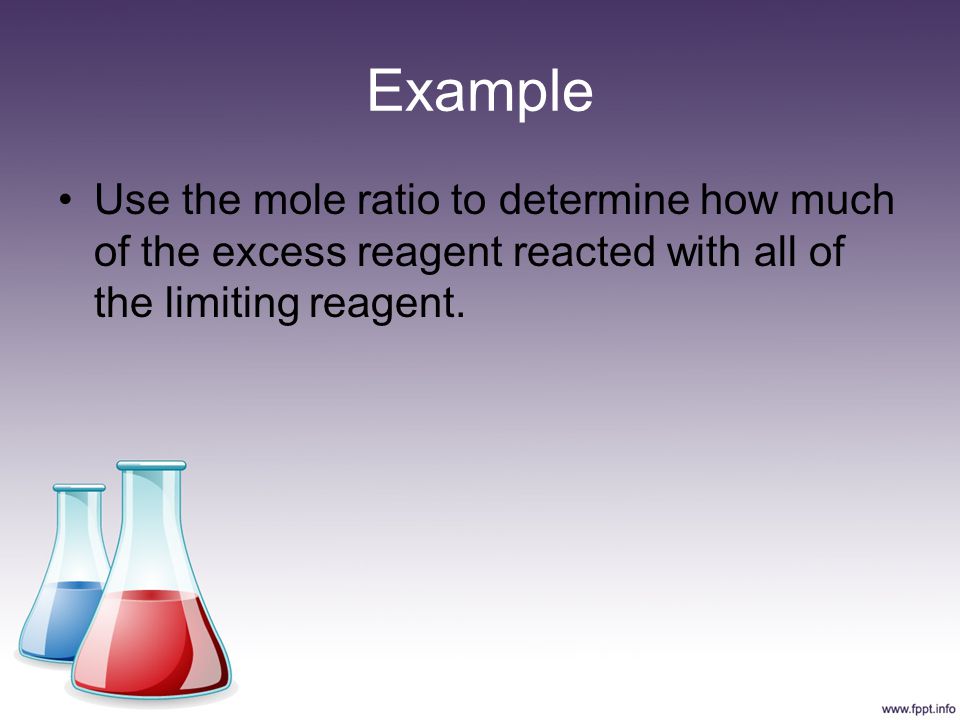 Example

• Use the mole ratio to determine how much of the excess reagent reacted with all of the limiting reagent.

www.fppt.info